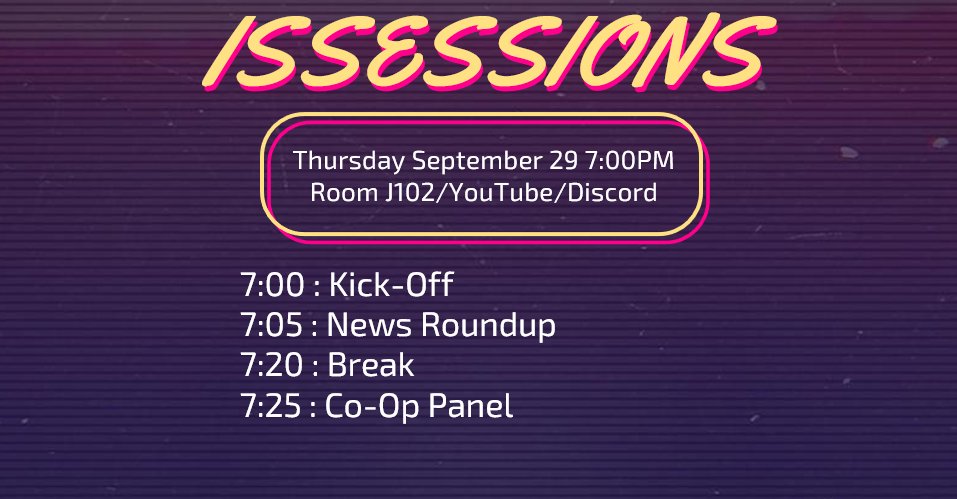 ISSESSIONS

Thursday September 29 7:00PM
Room J102/YouTube/Discord

7:00 : Kick-Off
7:05 : News Roundup
7:20 : Break
7:25 : Co-Op Panel